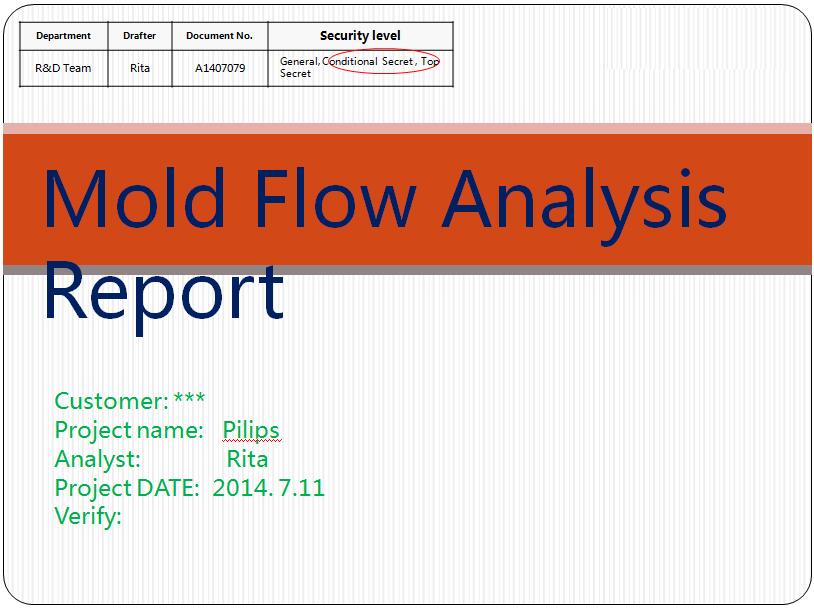 | Department | Drafter | Document No. | Security level |
|---|---|---|---|
| R&D Team | Rita | A1407079 | General, Conditional Secret , Top Secret |

Mold Flow Analysis Report

Customer: ***
Project name: Pilips
Analyst: Rita
Project DATE: 2014. 7.11
Verify: